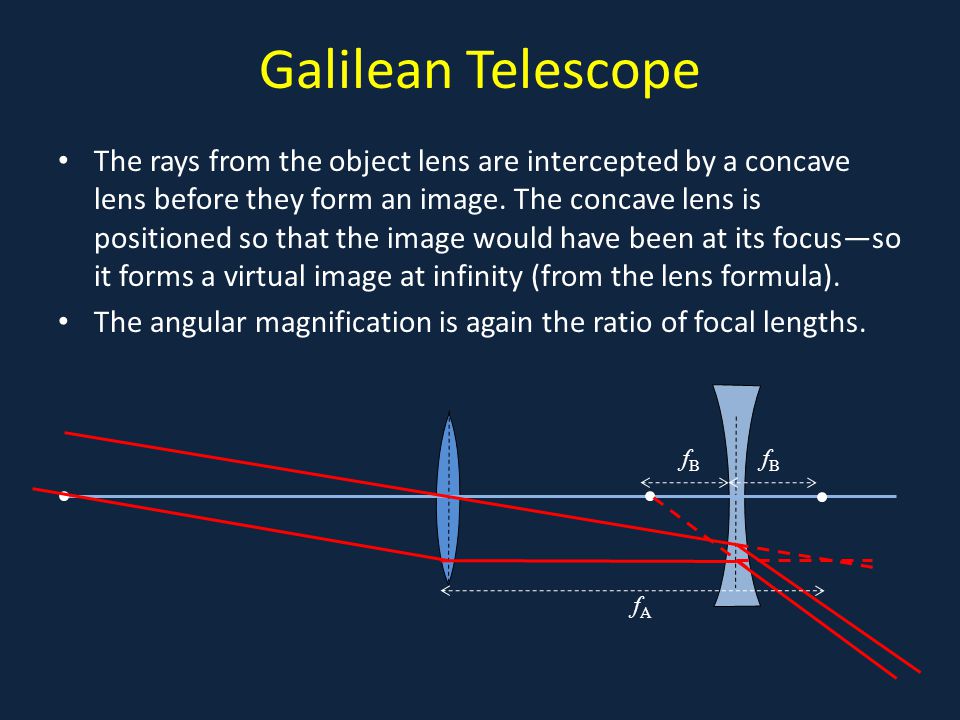 Galilean Telescope

• The rays from the object lens are intercepted by a concave lens before they form an image. The concave lens is positioned so that the image would have been at its focus—so it forms a virtual image at infinity (from the lens formula).

• The angular magnification is again the ratio of focal lengths.

$f_B$ $f_B$

$f_A$